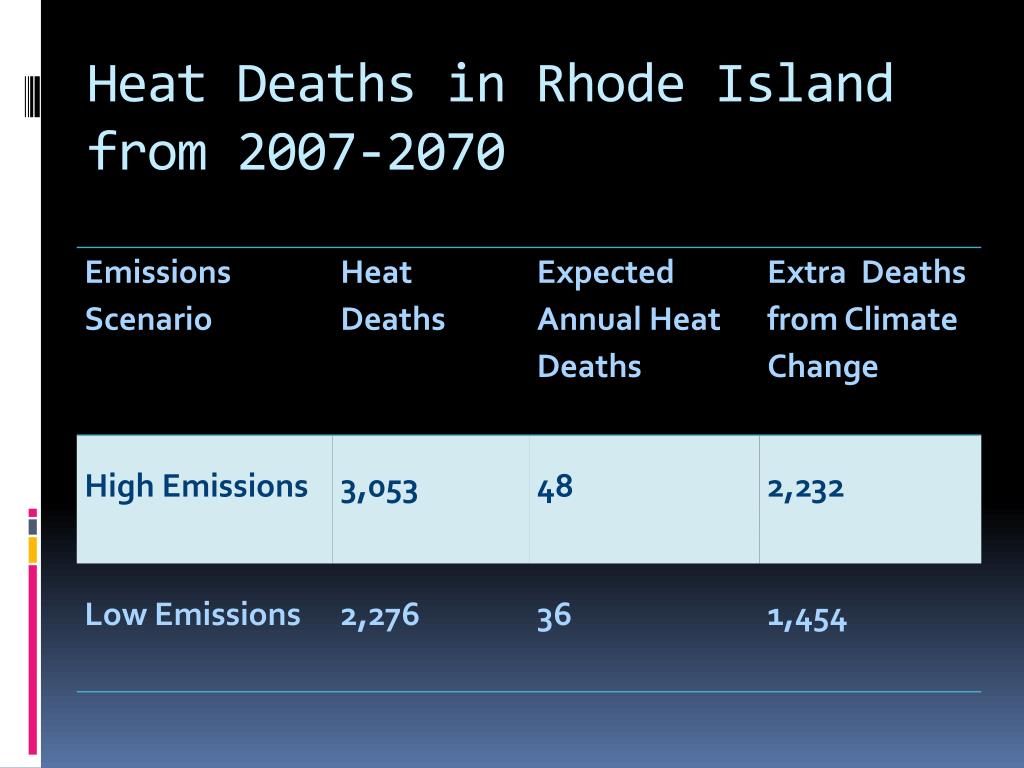 Heat Deaths in Rhode Island from 2007-2070

| Emissions Scenario | Heat Deaths | Expected Annual Heat Deaths | Extra Deaths from Climate Change |
|---|---|---|---|
| High Emissions | 3,053 | 48 | 2,232 |
| Low Emissions | 2,276 | 36 | 1,454 |